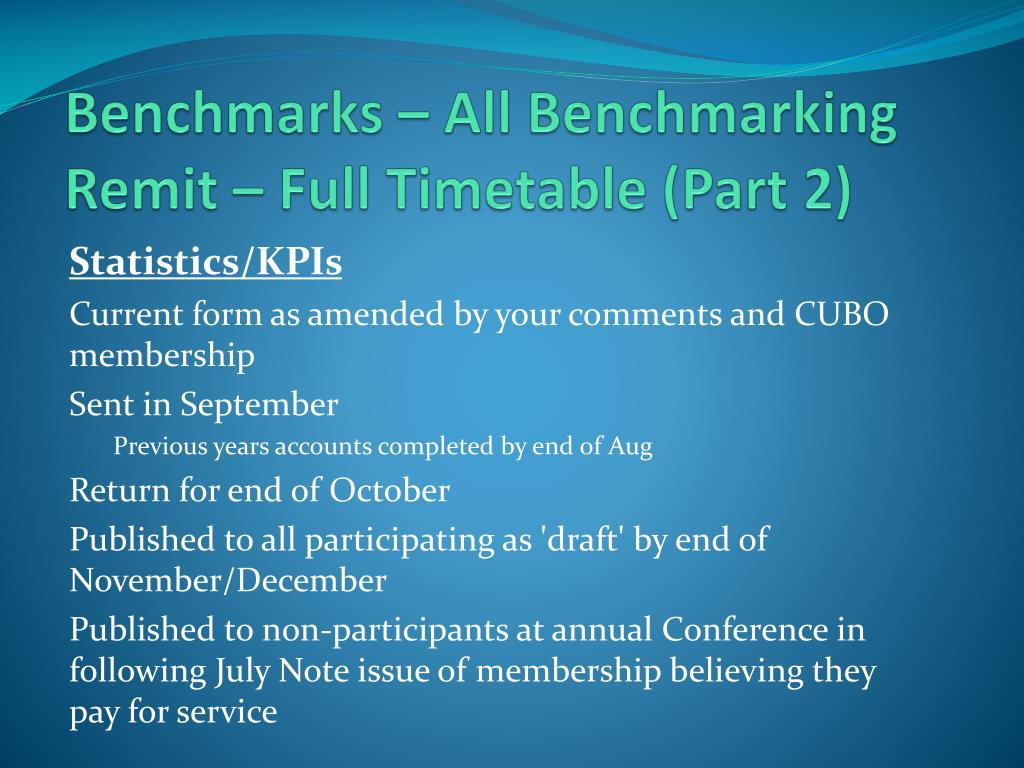 Benchmarks – All Benchmarking Remit – Full Timetable (Part 2)

Statistics/KPIs

Current form as amended by your comments and CUBO membership

Sent in September

Previous years accounts completed by end of Aug

Return for end of October

Published to all participating as 'draft' by end of November/December

Published to non-participants at annual Conference in following July Note issue of membership believing they pay for service